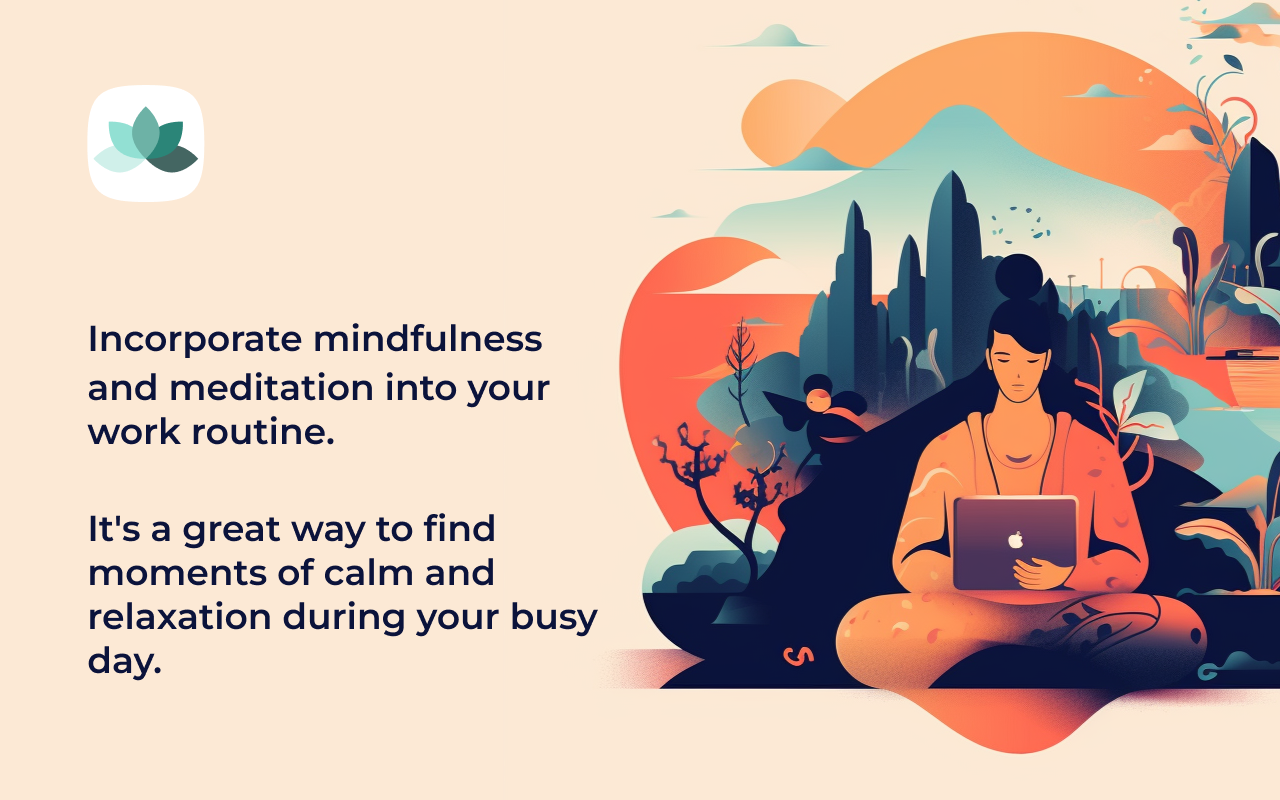 Incorporate mindfulness and meditation into your work routine.

It's a great way to find moments of calm and relaxation during your busy day.